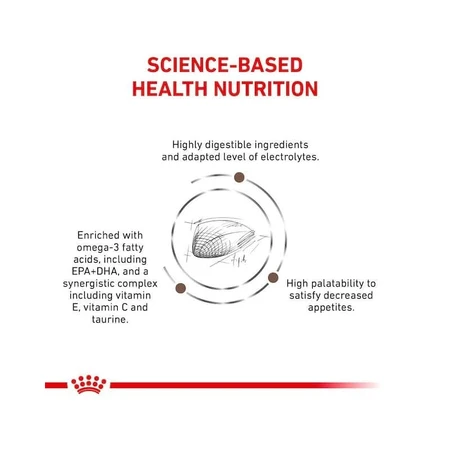 SCIENCE-BASED HEALTH NUTRITION

Highly digestible ingredients and adapted level of electrolytes.

Enriched with omega-3 fatty acids, including EPA+DHA, and a synergistic complex including vitamin E, vitamin C and taurine.

High palatability to satisfy decreased appetites.